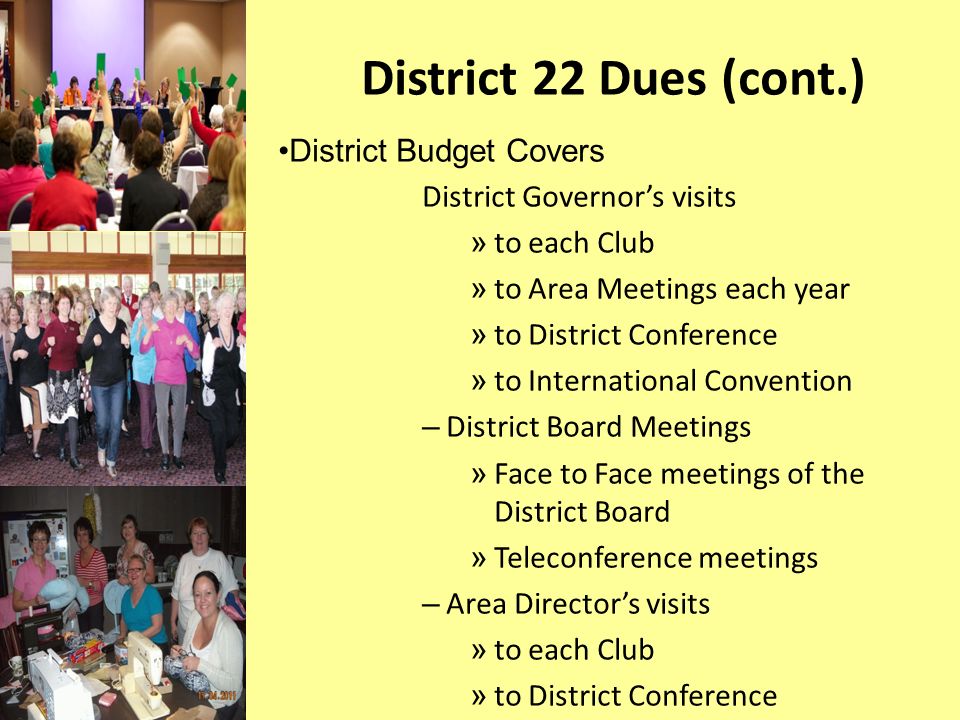 District 22 Dues (cont.)

•District Budget Covers

District Governor's visits

» to each Club

» to Area Meetings each year

» to District Conference

» to International Convention

– District Board Meetings

» Face to Face meetings of the District Board

» Teleconference meetings

– Area Director's visits

» to each Club

» to District Conference